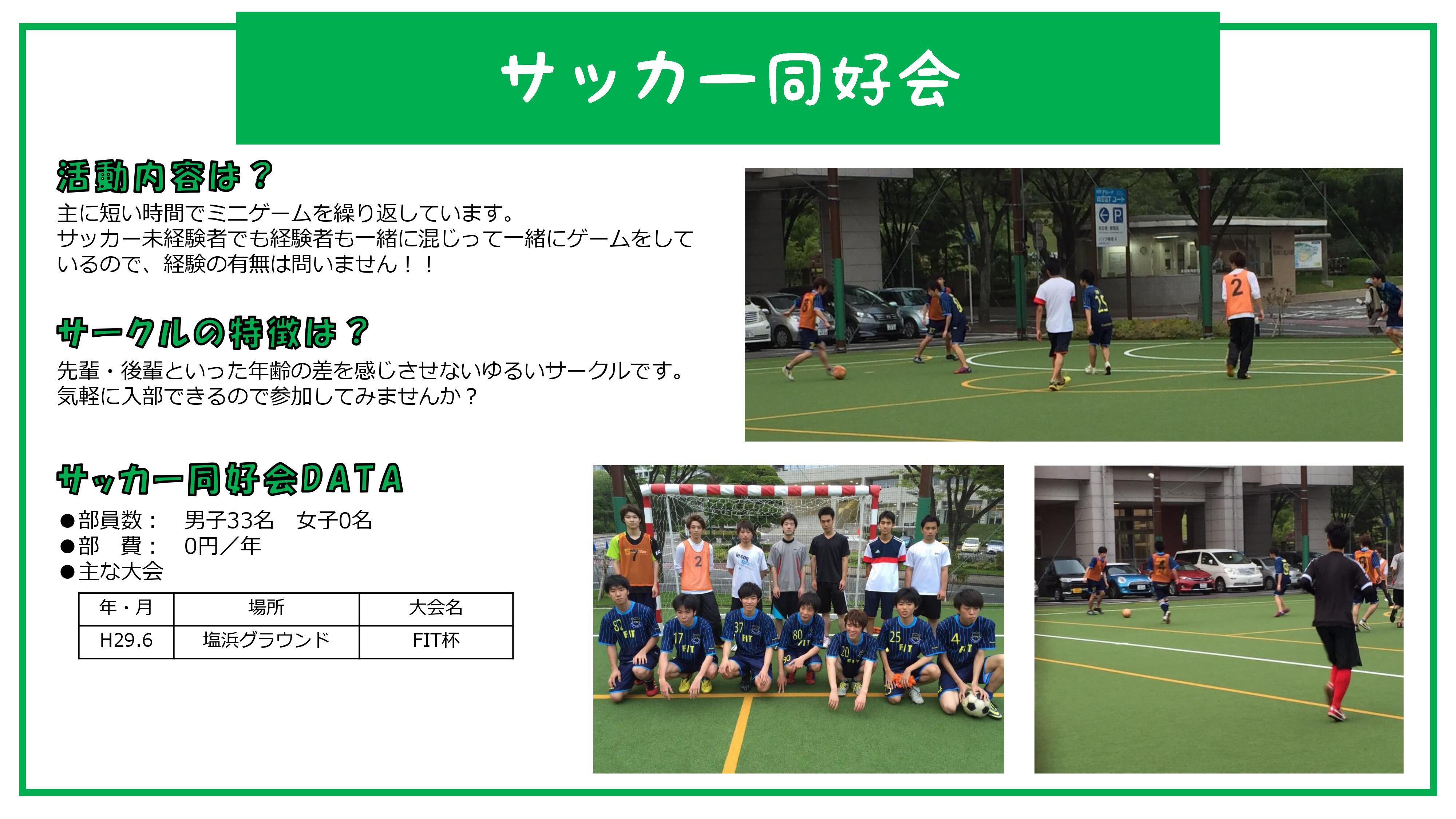 サッカー同好会

活動内容は？

主に短い時間でミニゲームを繰り返しています。
サッカー未経験者でも経験者も一緒に混じって一緒にゲームをしているので、経験の有無は問いません！！

サークルの特徴は？

先輩・後輩といった年齢の差を感じさせないゆるいサークルです。
気軽に入部できるので参加してみませんか？

サッカー同好会DATA

●部員数：　男子33名　女子0名
●部　費：　0円／年
●主な大会

| 年・月 | 場所 | 大会名 |
|---|---|---|
| H29.6 | 塩浜グラウンド | FIT杯 |